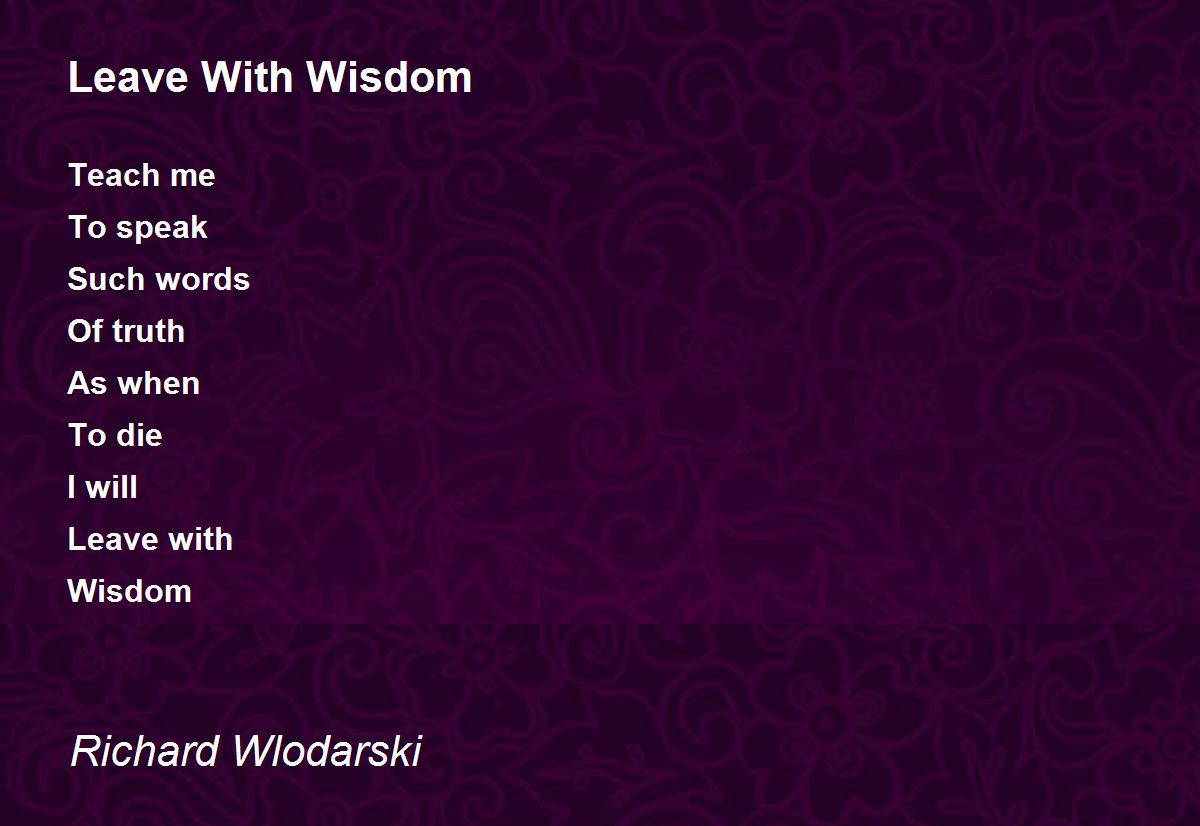 Leave With Wisdom

Teach me
To speak
Such words
Of truth
As when
To die
I will
Leave with
Wisdom

Richard Wlodarski